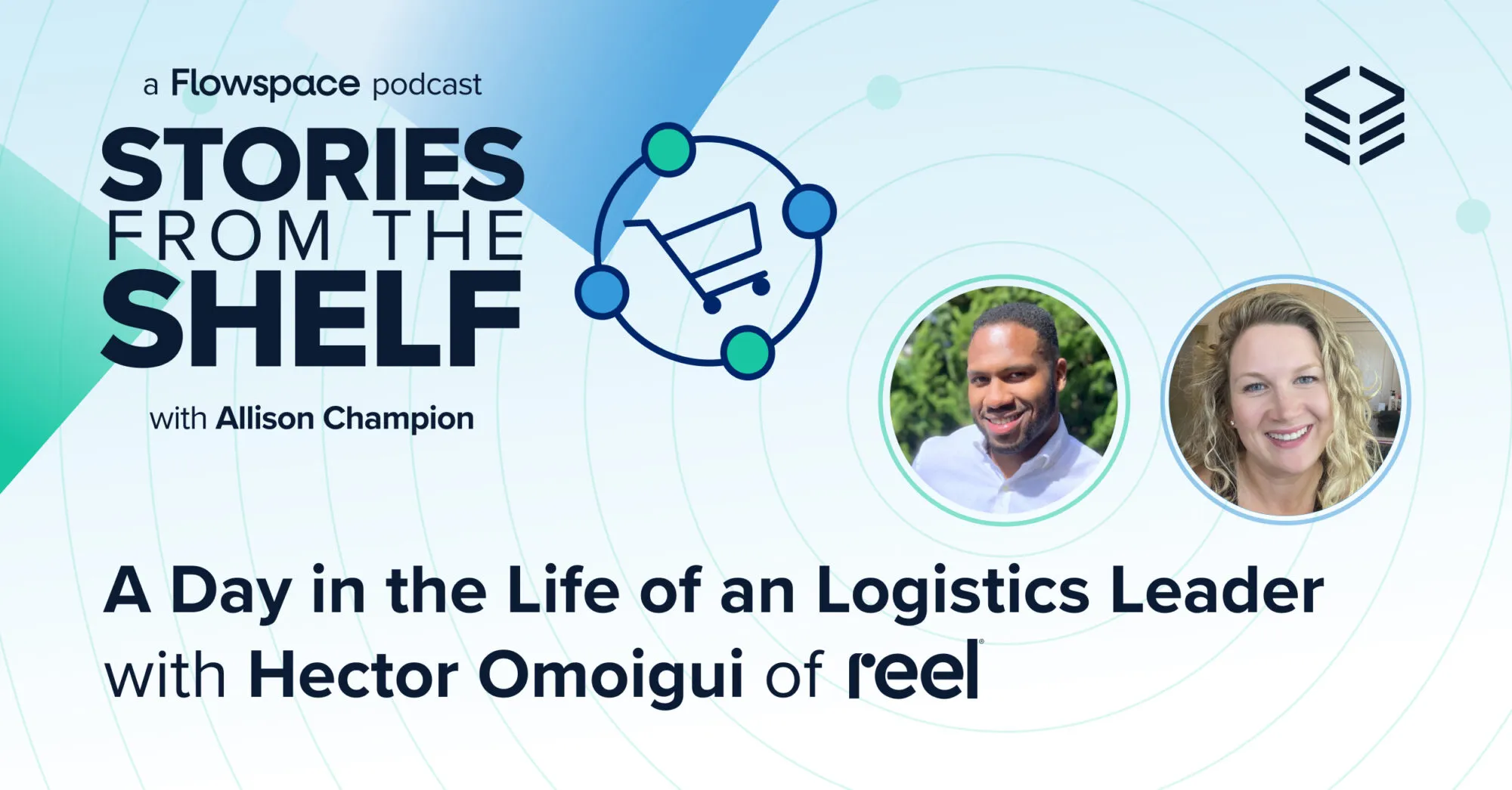 a Flowspace podcast

STORIES FROM THE SHELF

with Allison Champion

A Day in the Life of an Logistics Leader with Hector Omoigui of reel